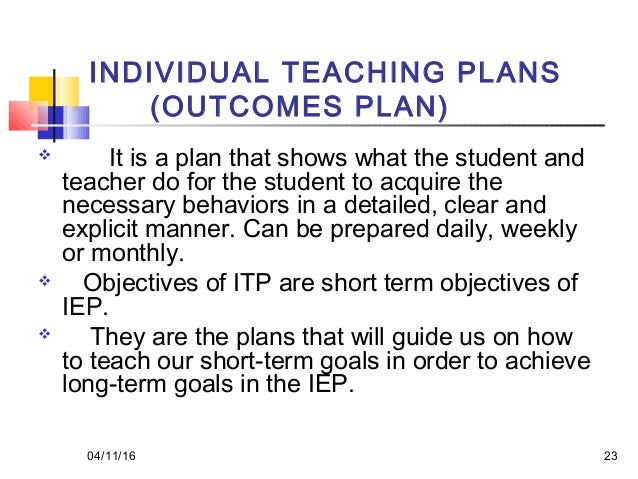 INDIVIDUAL TEACHING PLANS (OUTCOMES PLAN)

❖ It is a plan that shows what the student and teacher do for the student to acquire the necessary behaviors in a detailed, clear and explicit manner. Can be prepared daily, weekly or monthly.

❖ Objectives of ITP are short term objectives of IEP.

❖ They are the plans that will guide us on how to teach our short-term goals in order to achieve long-term goals in the IEP.

04/11/16

23